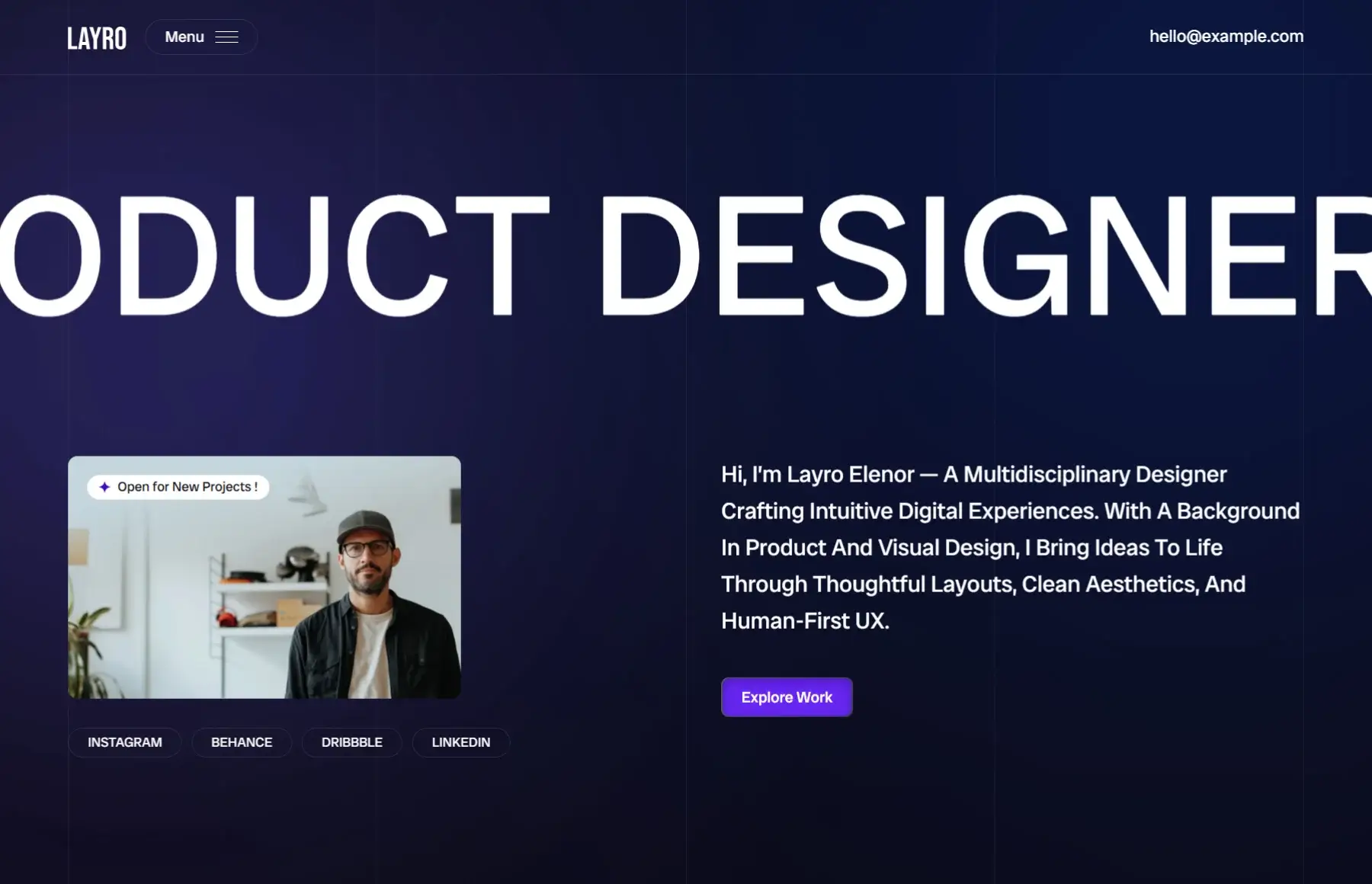 LAYRO Menu

hello@example.com

ODUCT DESIGNER

Open for New Projects !

INSTAGRAM BEHANCE DRIBBBLE LINKEDIN

Hi, I'm Layro Elenor — A Multidisciplinary Designer Crafting Intuitive Digital Experiences. With A Background In Product And Visual Design, I Bring Ideas To Life Through Thoughtful Layouts, Clean Aesthetics, And Human-First UX.

Explore Work